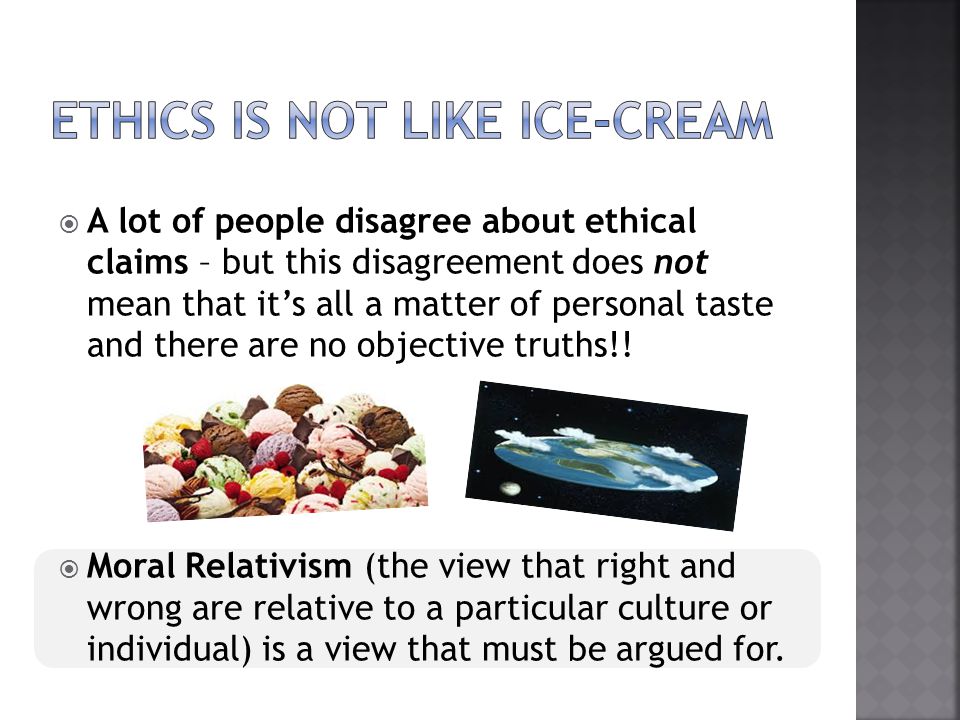 ETHICS IS NOT LIKE ICE-CREAM

A lot of people disagree about ethical claims – but this disagreement does not mean that it's all a matter of personal taste and there are no objective truths!!

Moral Relativism (the view that right and wrong are relative to a particular culture or individual) is a view that must be argued for.